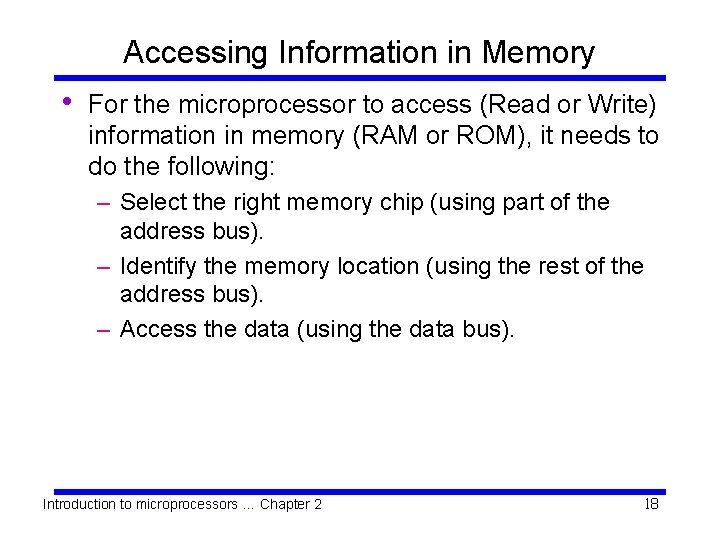 Accessing Information in Memory

• For the microprocessor to access (Read or Write) information in memory (RAM or ROM), it needs to do the following:
– Select the right memory chip (using part of the address bus).
– Identify the memory location (using the rest of the address bus).
– Access the data (using the data bus).

Introduction to microprocessors … Chapter 2

18